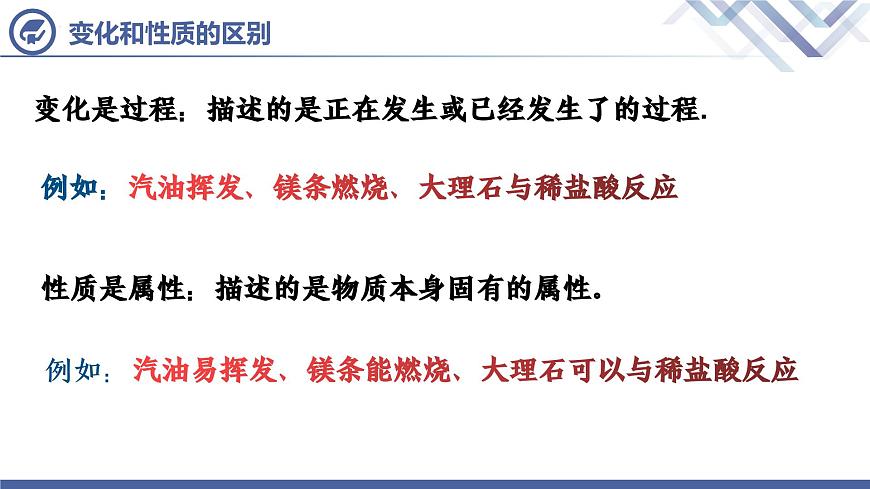 变化和性质的区别

变化是过程：描述的是正在发生或已经发生了的过程.

例如：汽油挥发、镁条燃烧、大理石与稀盐酸反应

性质是属性：描述的是物质本身固有的属性。

例如：汽油易挥发、镁条能燃烧、大理石可以与稀盐酸反应